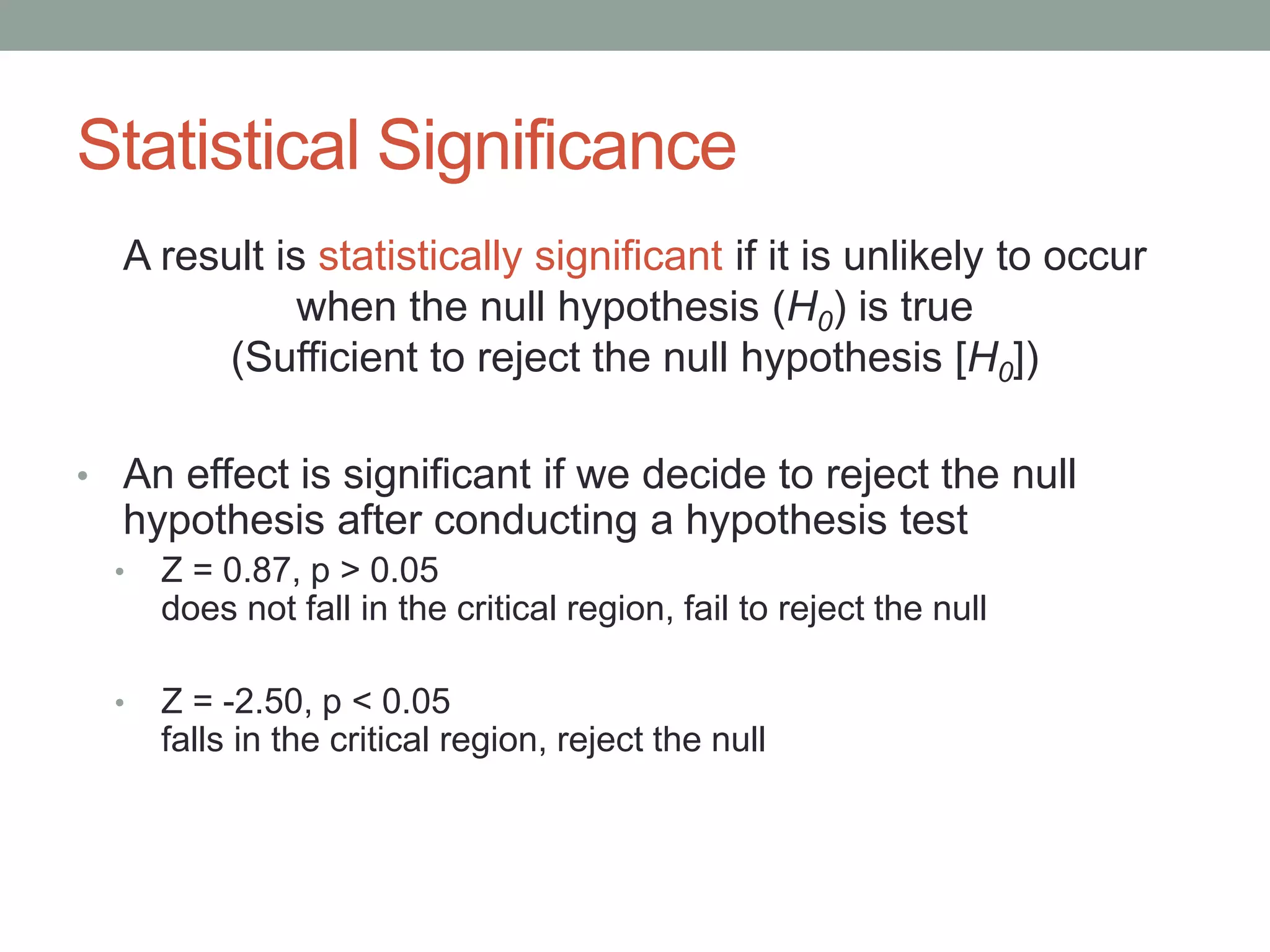 Statistical Significance

A result is statistically significant if it is unlikely to occur when the null hypothesis ($H_0$) is true
(Sufficient to reject the null hypothesis [$H_0$])

• An effect is significant if we decide to reject the null hypothesis after conducting a hypothesis test
  • Z = 0.87, p > 0.05
  does not fall in the critical region, fail to reject the null

  • Z = -2.50, p < 0.05
  falls in the critical region, reject the null